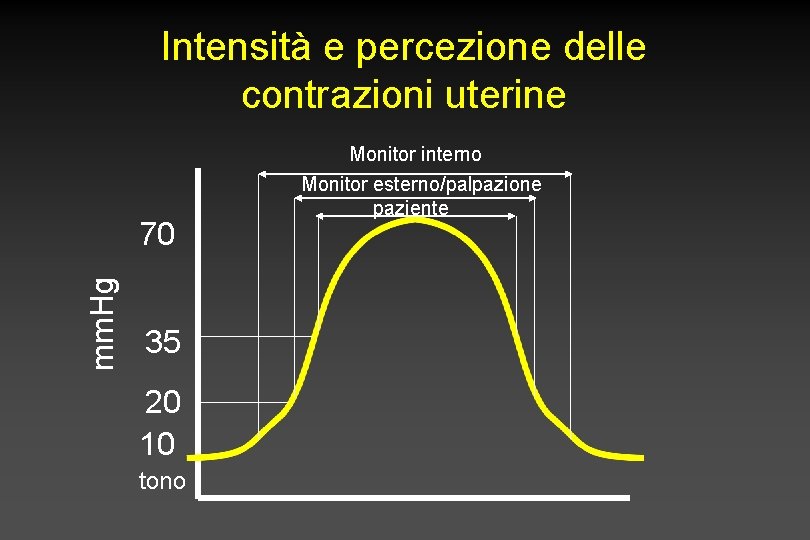 Intensità e percezione delle contrazioni uterine

Monitor interno

Monitor esterno/palpazione

paziente

mmHg

70

35

20

10

tono